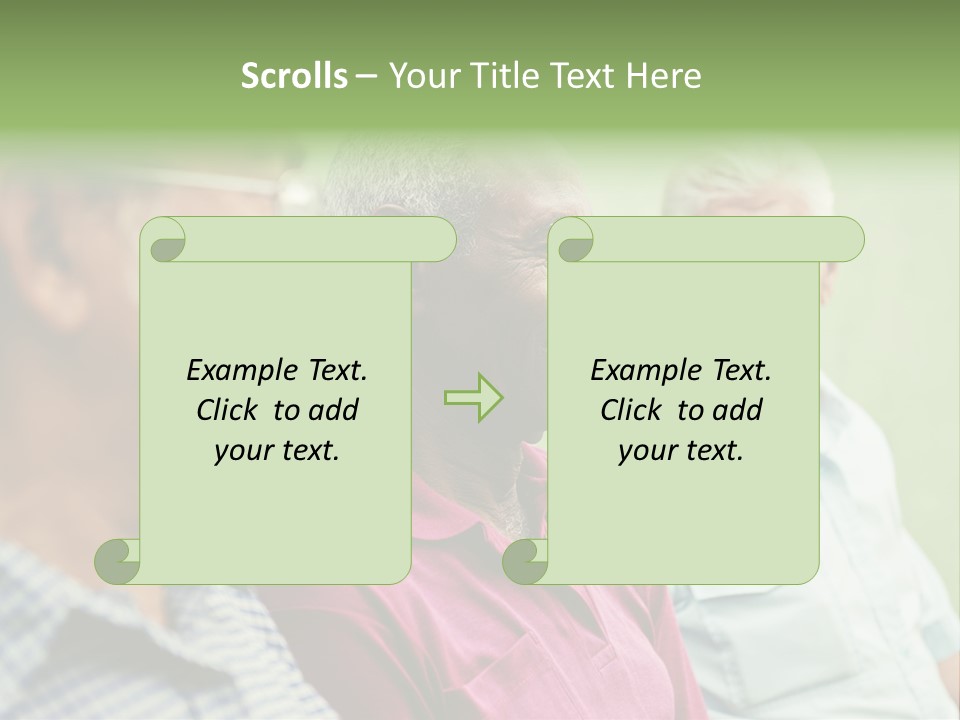 Scrolls – Your Title Text Here

Example Text. Click to add your text.

Example Text. Click to add your text.